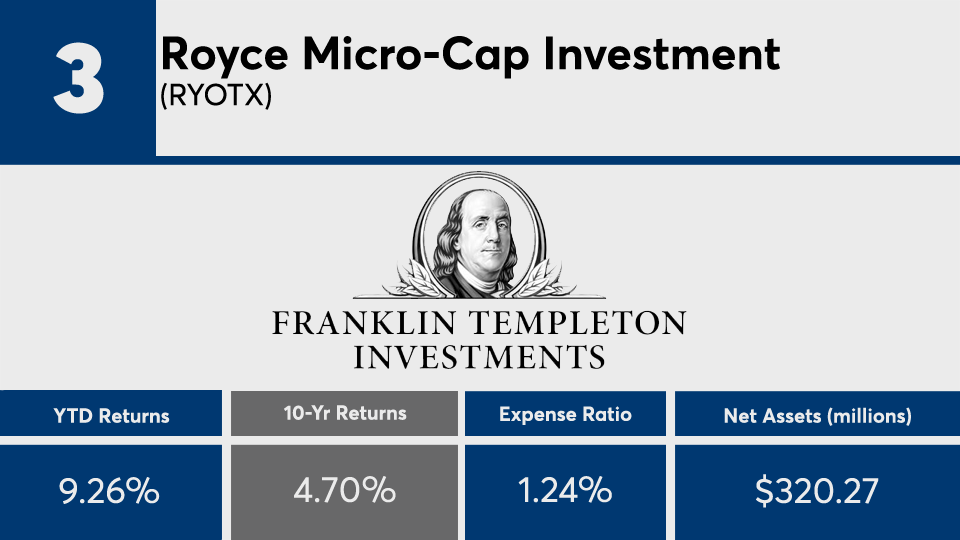 3

Royce Micro-Cap Investment
(RYOTX)

FRANKLIN TEMPLETON
INVESTMENTS

| YTD Returns | 10-Yr Returns | Expense Ratio | Net Assets (millions) |
|---|---|---|---|
| 9.26% | 4.70% | 1.24% | $320.27 |